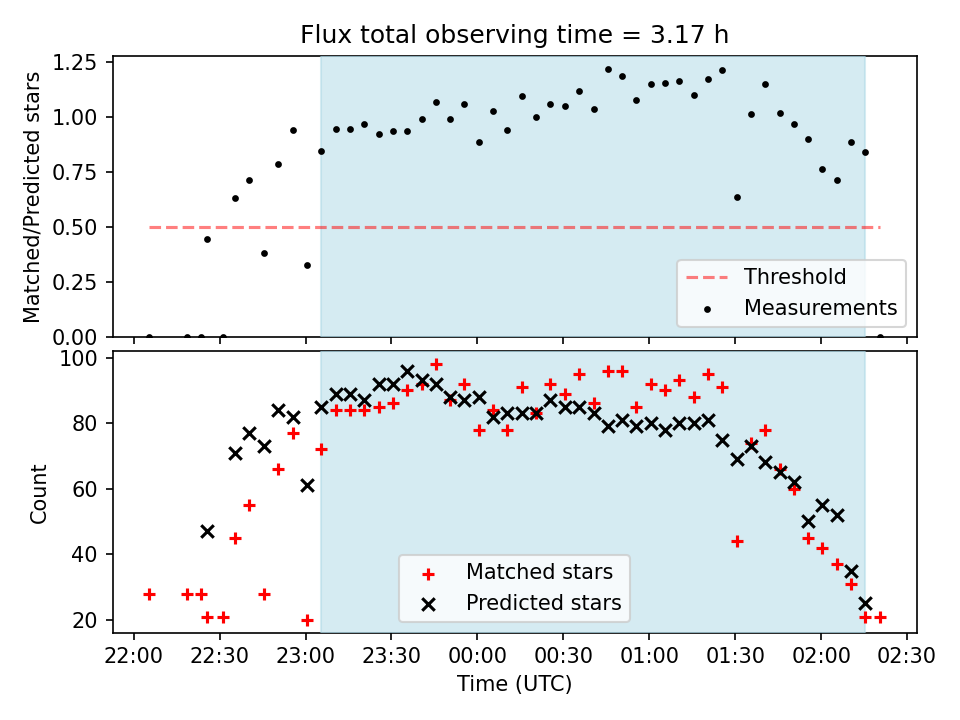 Flux total observing time = 3.17 h

Matched/Predicted stars

1.25
1.00
0.75
0.50
0.25
0.00

Threshold
Measurements

Count

100
80
60
40
20

Matched stars
Predicted stars

22:00 22:30 23:00 23:30 00:00 00:30 01:00 01:30 02:00 02:30

Time (UTC)